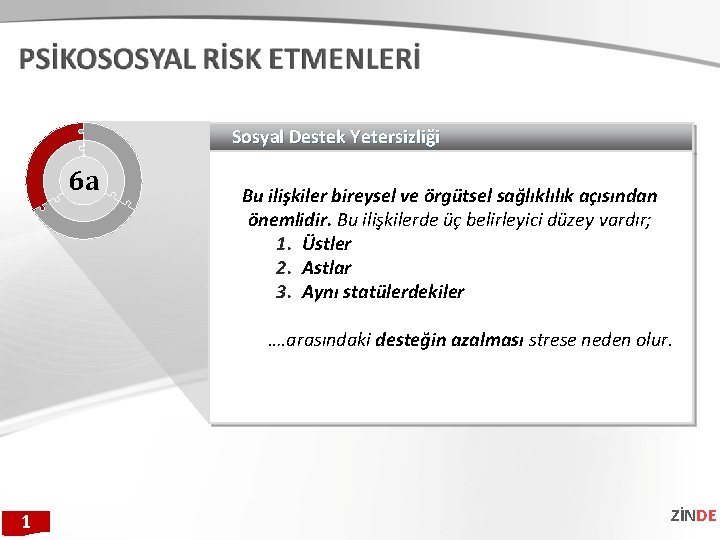 PSİKOSOSYAL RİSK ETMENLERİ

6a

Sosyal Destek Yetersizliği

Bu ilişkiler bireysel ve örgütsel sağlıklılık açısından önemlidir. Bu ilişkilerde üç belirleyici düzey vardır;

1. Üstler
2. Astlar
3. Aynı statülerdekiler

….arasındaki desteğin azalması strese neden olur.

1

ZİNDE